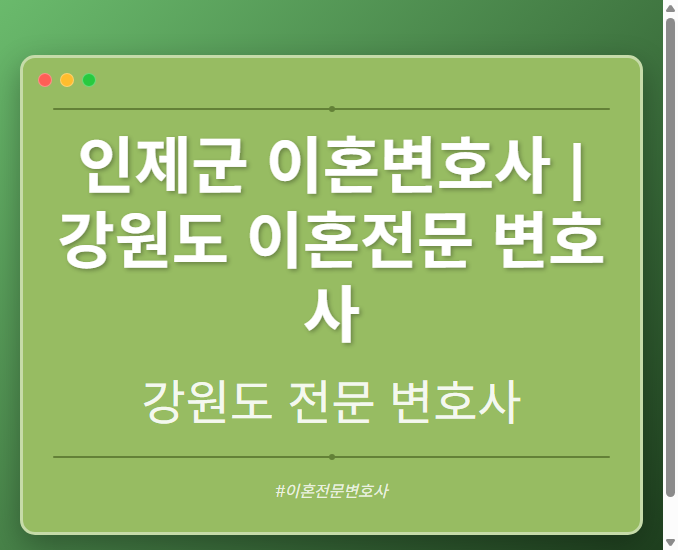 인제군 이혼변호사 | 강원도 이혼전문 변호사

강원도 전문 변호사

#이혼전문변호사